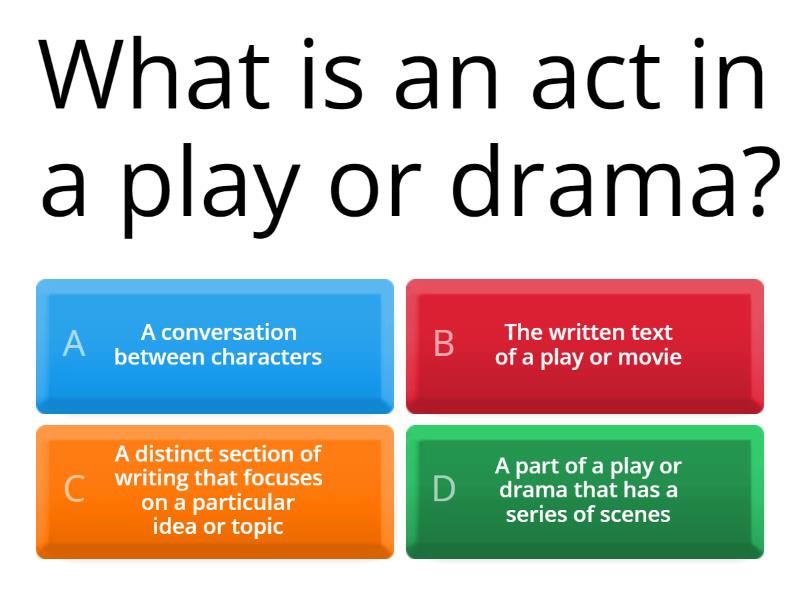 What is an act in a play or drama?

A
A conversation between characters

B
The written text of a play or movie

C
A distinct section of writing that focuses on a particular idea or topic

D
A part of a play or drama that has a series of scenes